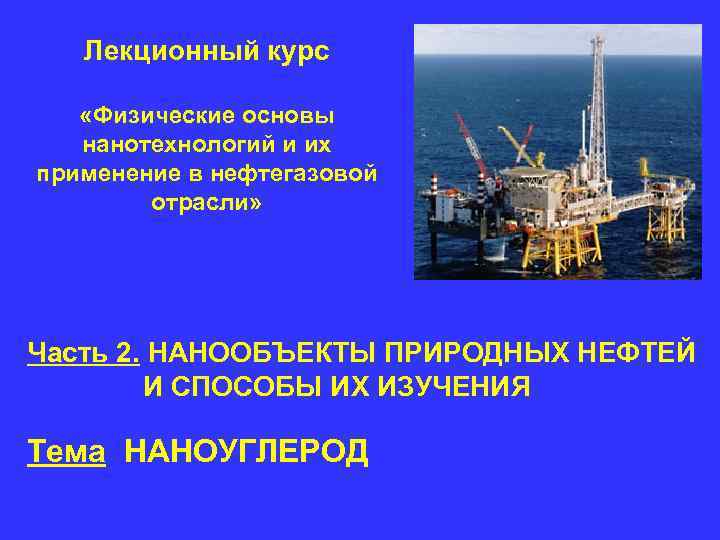 Лекционный курс

«Физические основы нанотехнологий и их применение в нефтегазовой отрасли»

Часть 2. НАНООБЪЕКТЫ ПРИРОДНЫХ НЕФТЕЙ И СПОСОБЫ ИХ ИЗУЧЕНИЯ

Тема НАНОУГЛЕРОД